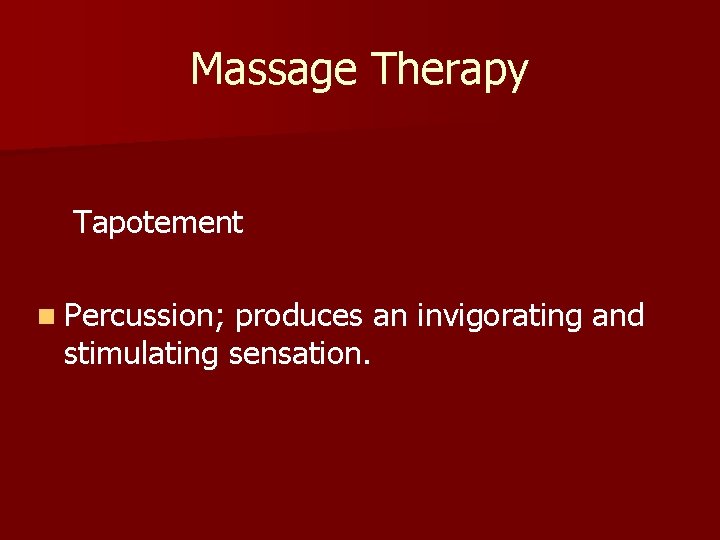 Massage Therapy

Tapotement

Percussion; produces an invigorating and stimulating sensation.